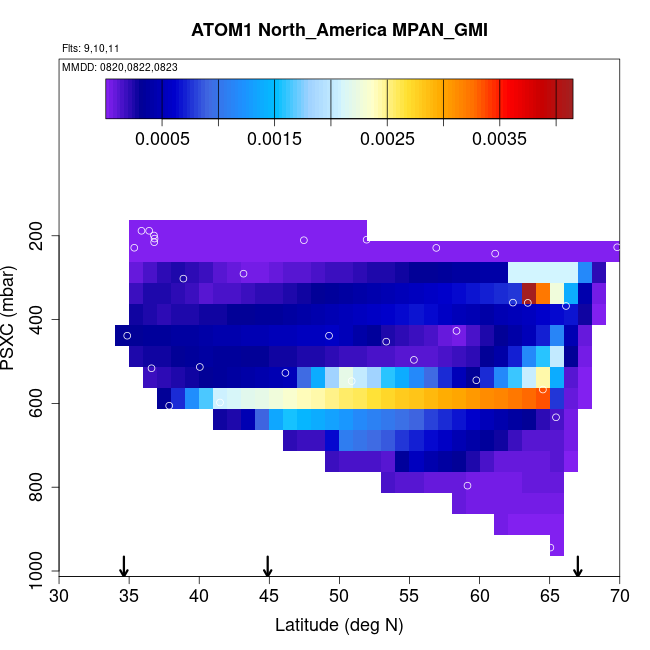 ATOM1 North_America MPAN_GMI

Flts: 9,10,11

MMDD: 0820,0822,0823

0.0005 0.0015 0.0025 0.0035

PSXC (mbar)

200
400
600
800
1000

30 35 40 45 50 55 60 65 70

Latitude (deg N)